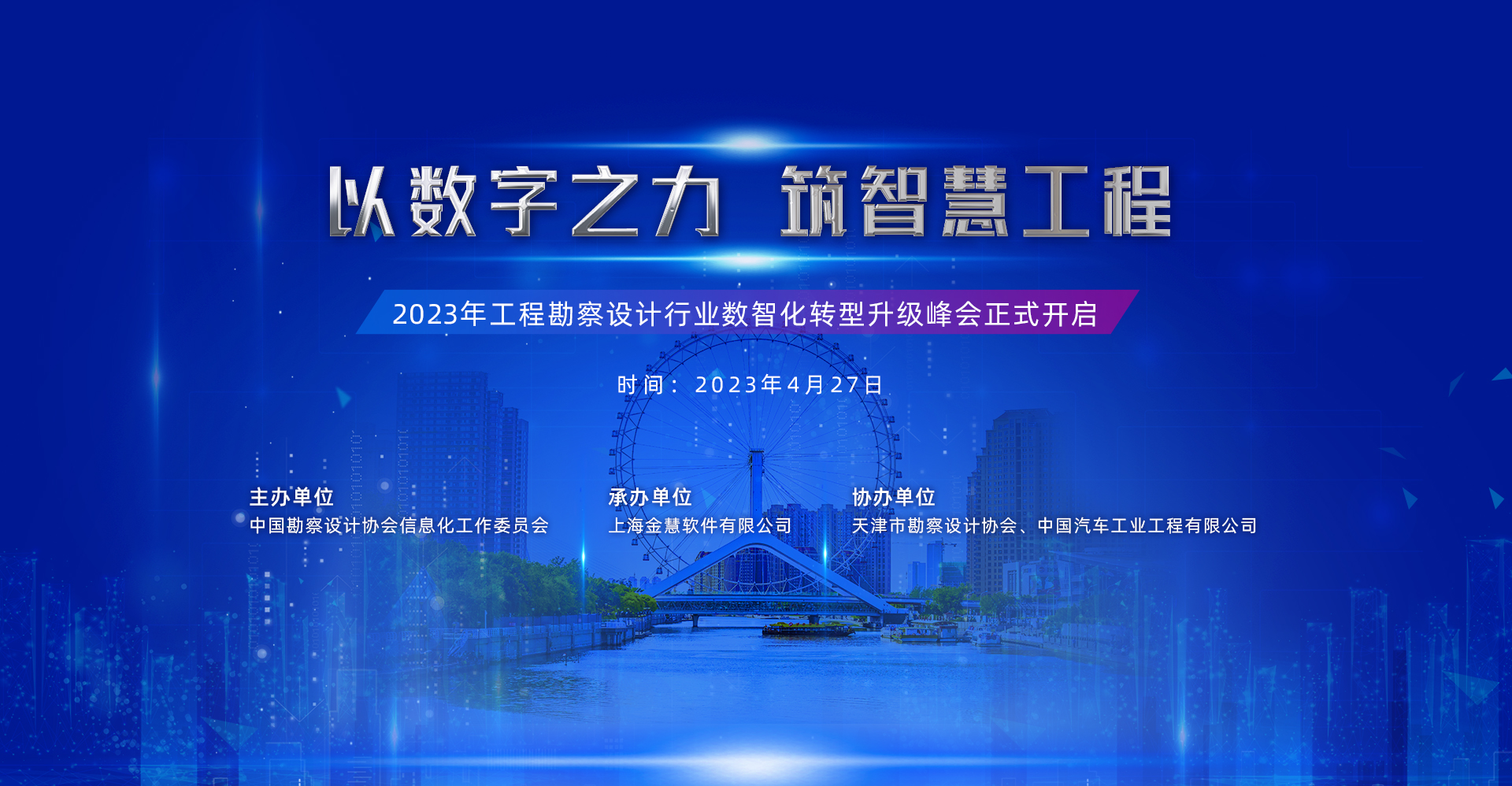 以数字之力 筑智慧工程

2023年工程勘察设计行业数智化转型升级峰会正式开启

时间：2023年4月27日

主办单位
中国勘察设计协会信息化工作委员会

承办单位
上海金慧软件有限公司

协办单位
天津市勘察设计协会、中国汽车工业工程有限公司